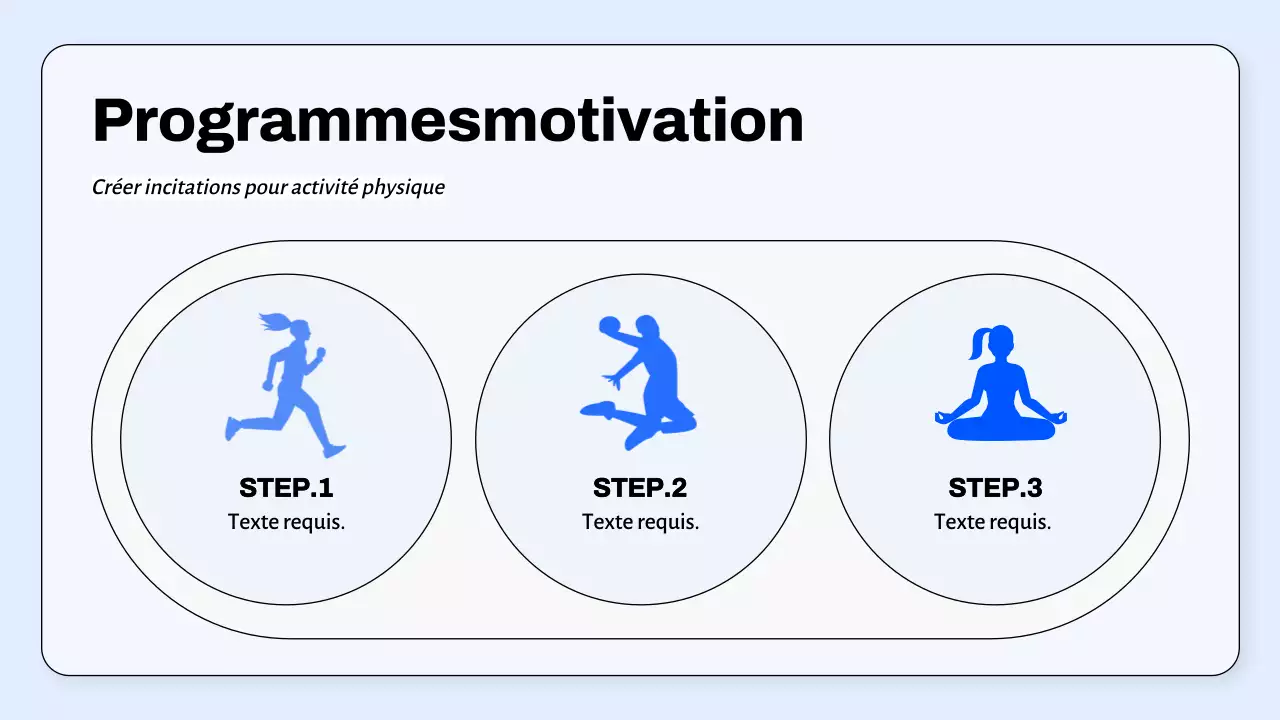 Programmesmotivation

Créer incitations pour activité physique

STEP.1
Texte requis.

STEP.2
Texte requis.

STEP.3
Texte requis.